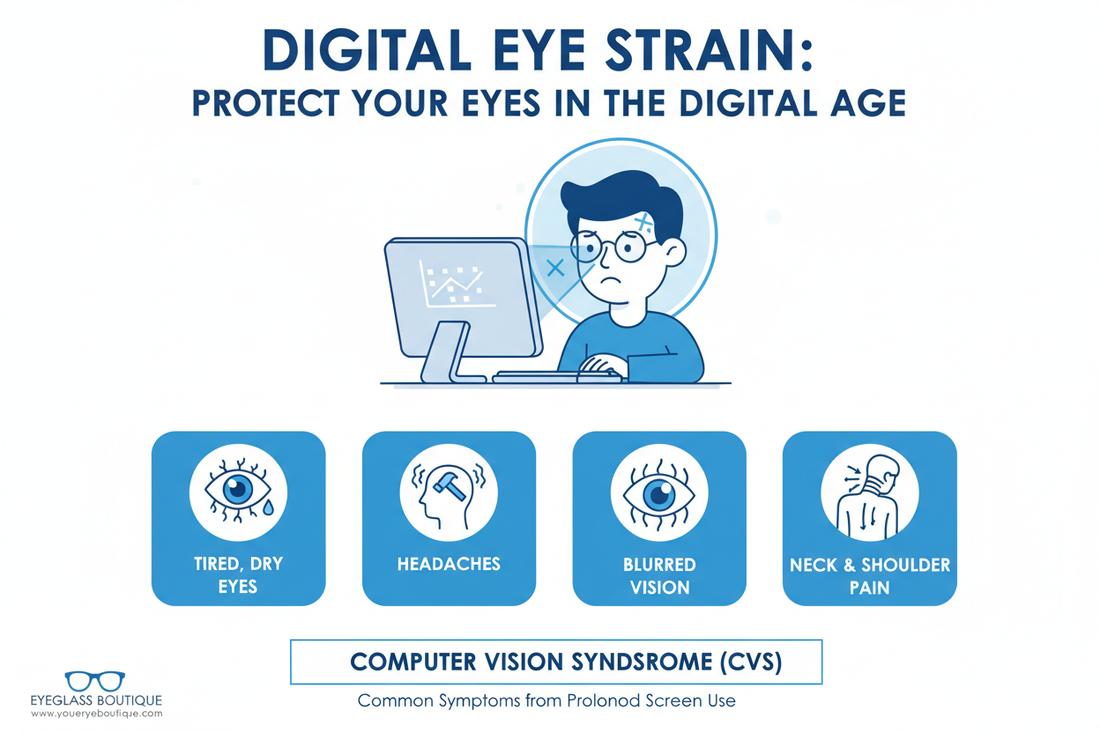 DIGITAL EYE STRAIN:
PROTECT YOUR EYES IN THE DIGITAL AGE

TIRED, DRY EYES

HEADACHES

BLURRED VISION

NECK & SHOULDER PAIN

COMPUTER VISION SYNDSROME (CVS)

Common Symptoms from Prolonod Screen Use

EYEGLASS BOUTIQUE
www.youeryeboutique.com